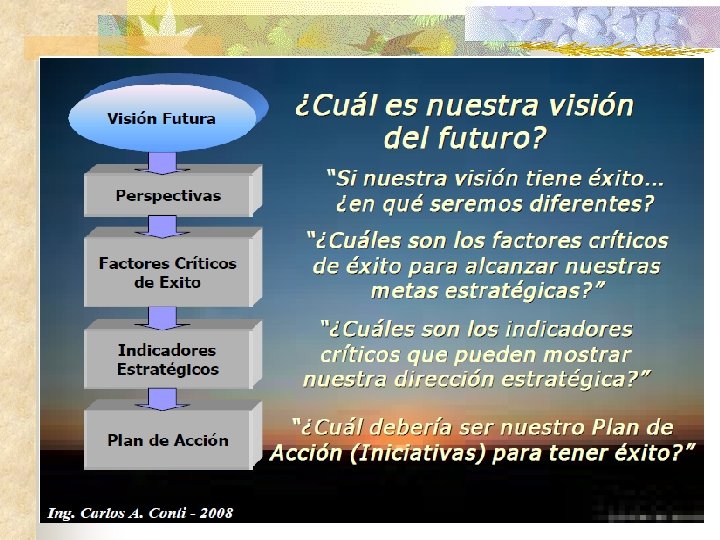 Visión Futura

Perspectivas

Factores Críticos de Exito

Indicadores Estratégicos

Plan de Acción

¿Cuál es nuestra visión del futuro?

"Si nuestra visión tiene éxito… ¿en qué seremos diferentes?

"¿Cuáles son los factores críticos de éxito para alcanzar nuestras metas estratégicas?"

"¿Cuáles son los indicadores críticos que pueden mostrar nuestra dirección estratégica?"

"¿Cuál debería ser nuestro Plan de Acción (Iniciativas) para tener éxito?"

Ing. Carlos A. Conti - 2008